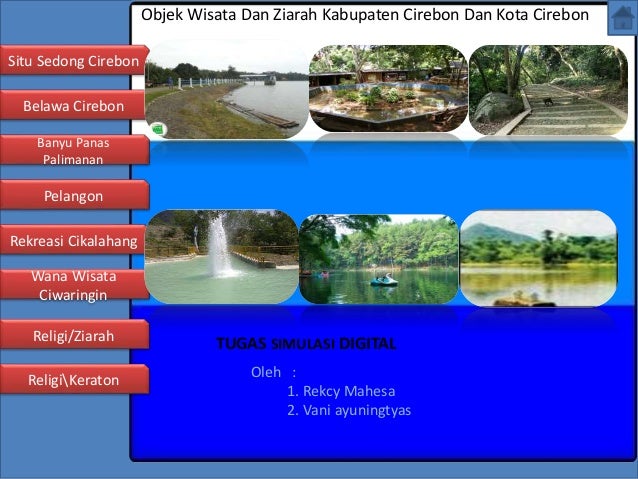 Objek Wisata Dan Ziarah Kabupaten Cirebon Dan Kota Cirebon

Situ Sedong Cirebon

Belawa Cirebon

Banyu Panas Palimanan

Pelangon

Rekreasi Cikalahang

Wana Wisata Ciwaringin

Religi/Ziarah

Religi\Keraton

TUGAS SIMULASI DIGITAL

Oleh :
1. Rekcy Mahesa
2. Vani ayuningtyas